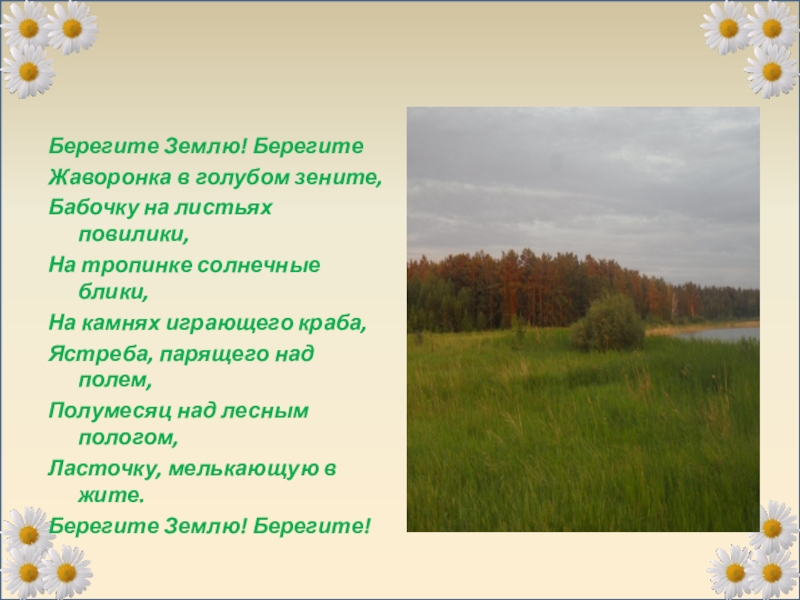 Берегите Землю! Берегите
Жаворонка в голубом зените,
Бабочку на листьях повилики,
На тропинке солнечные блики,
На камнях играющего краба,
Ястреба, парящего над полем,
Полумесяц над лесным пологом,
Ласточку, мелькающую в жите.
Берегите Землю! Берегите!